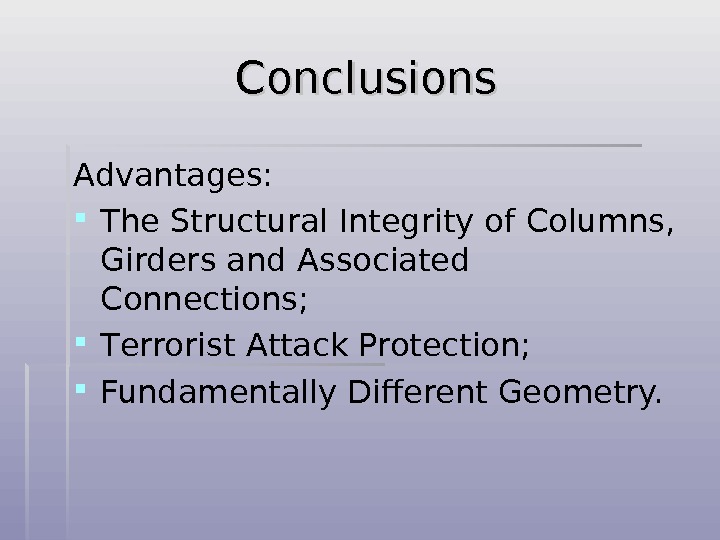 Conclusions

Advantages:

- The Structural Integrity of Columns, Girders and Associated Connections;
- Terrorist Attack Protection;
- Fundamentally Different Geometry.